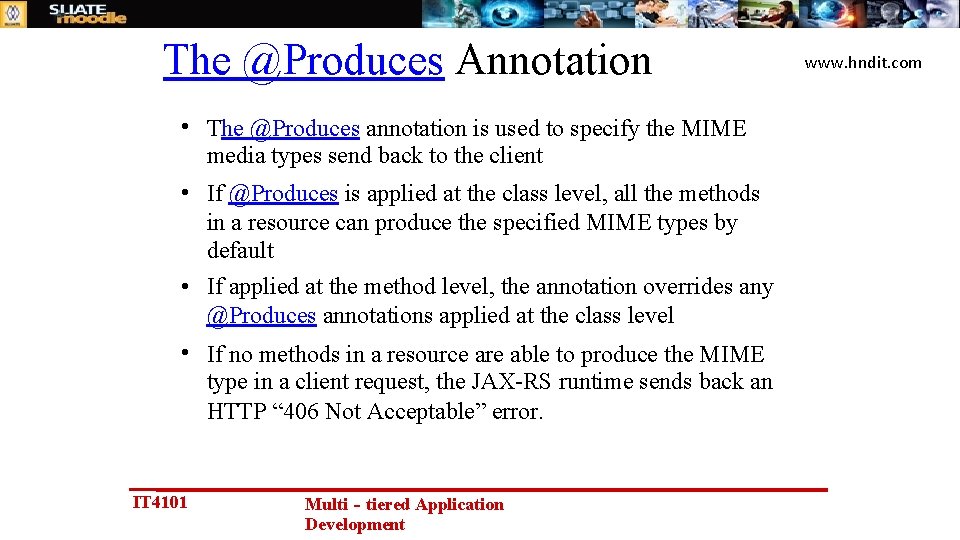 SLIATE moodle

The @Produces Annotation

www.hndit.com

• The @Produces annotation is used to specify the MIME media types send back to the client

• If @Produces is applied at the class level, all the methods in a resource can produce the specified MIME types by default

• If applied at the method level, the annotation overrides any @Produces annotations applied at the class level

• If no methods in a resource are able to produce the MIME type in a client request, the JAX-RS runtime sends back an HTTP “406 Not Acceptable” error.

IT4101

Multi - tiered Application Development